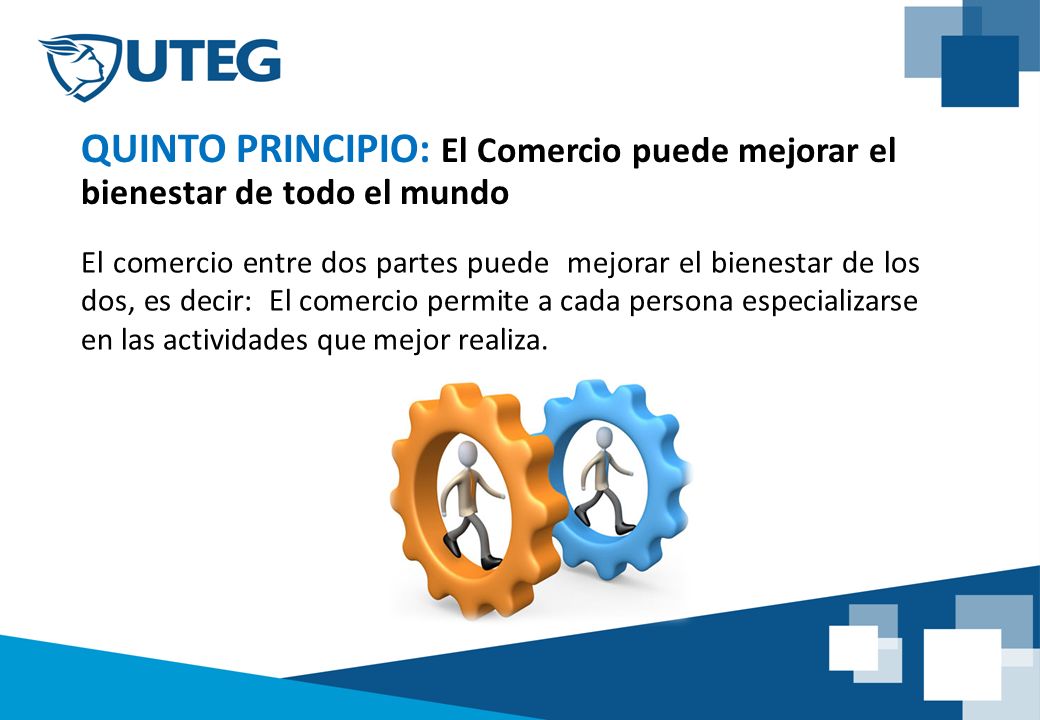 UTEG

QUINTO PRINCIPIO: El Comercio puede mejorar el bienestar de todo el mundo

El comercio entre dos partes puede mejorar el bienestar de los dos, es decir: El comercio permite a cada persona especializarse en las actividades que mejor realiza.